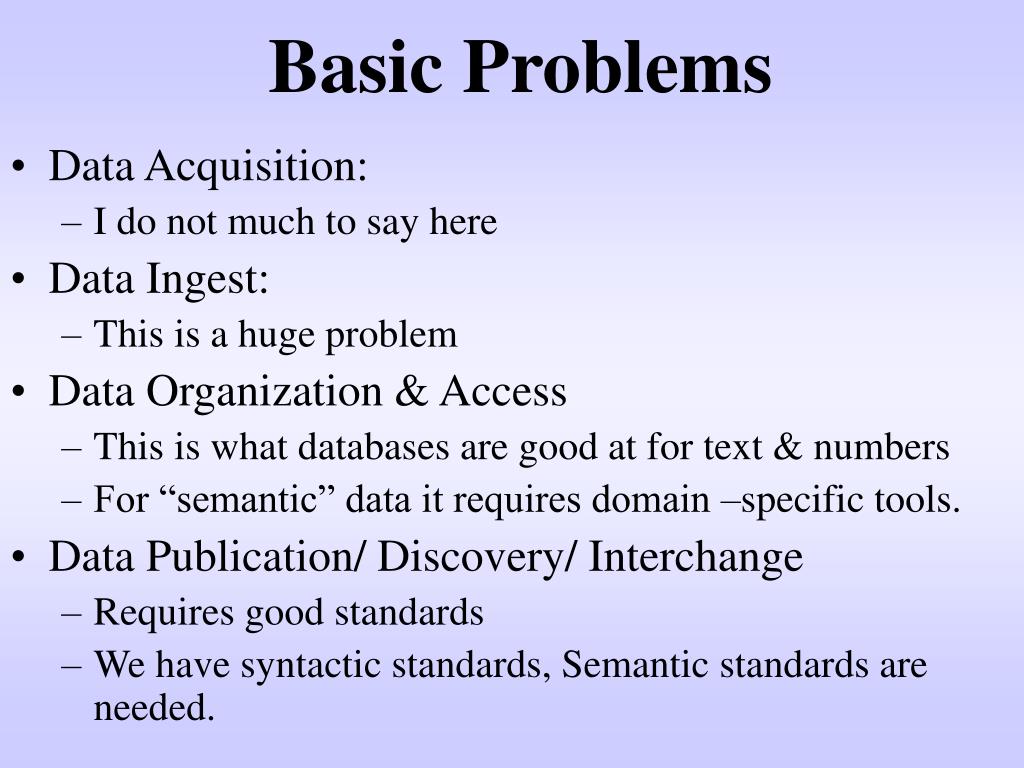 Basic Problems

• Data Acquisition:
– I do not much to say here
• Data Ingest:
– This is a huge problem
• Data Organization & Access
– This is what databases are good at for text & numbers
– For “semantic” data it requires domain –specific tools.
• Data Publication/ Discovery/ Interchange
– Requires good standards
– We have syntactic standards, Semantic standards are needed.